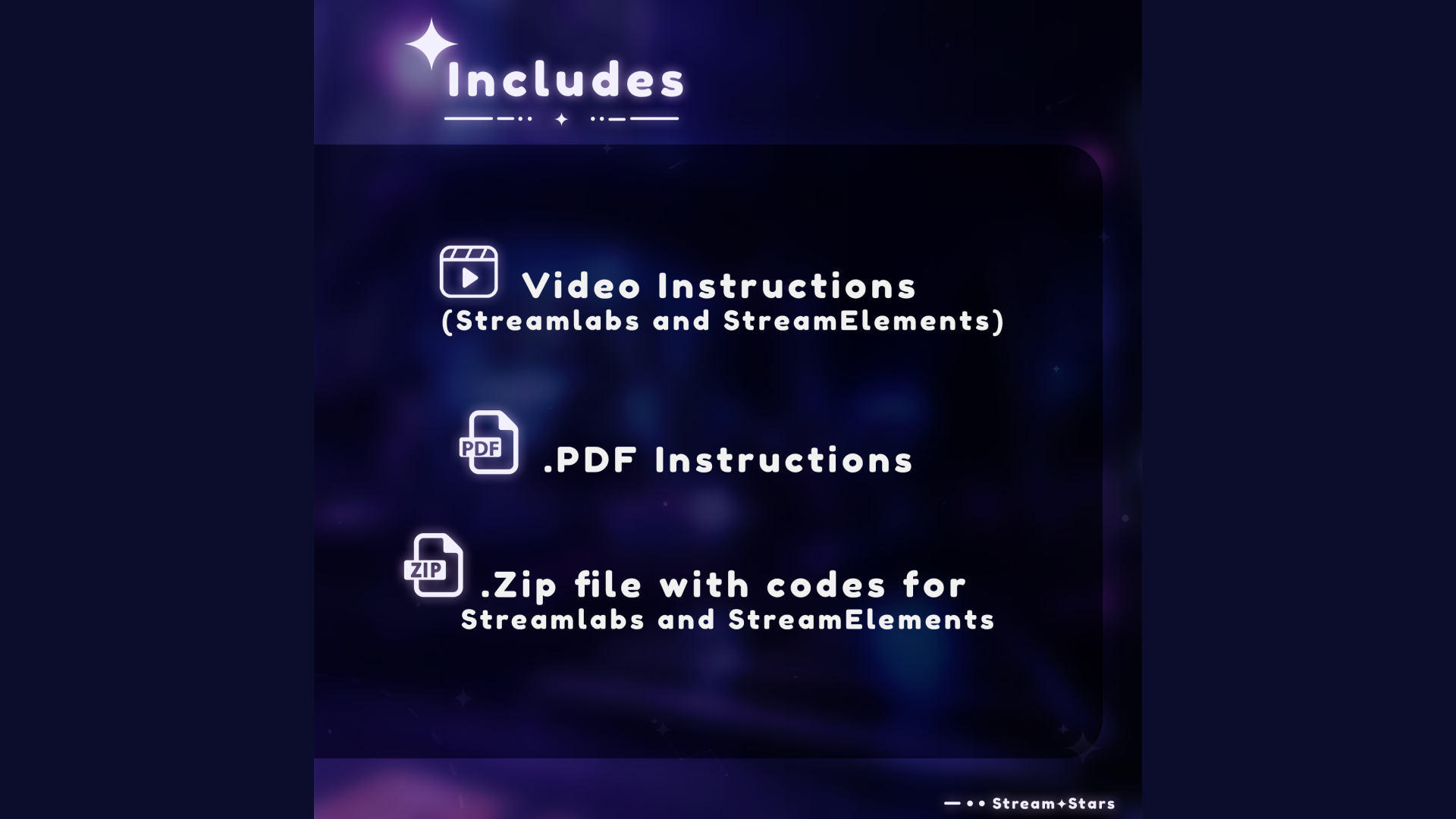 Includes

Video Instructions
(Streamlabs and StreamElements)

PDF

.PDF Instructions

ZIP

.Zip file with codes for
Streamlabs and StreamElements

Stream✦Stars